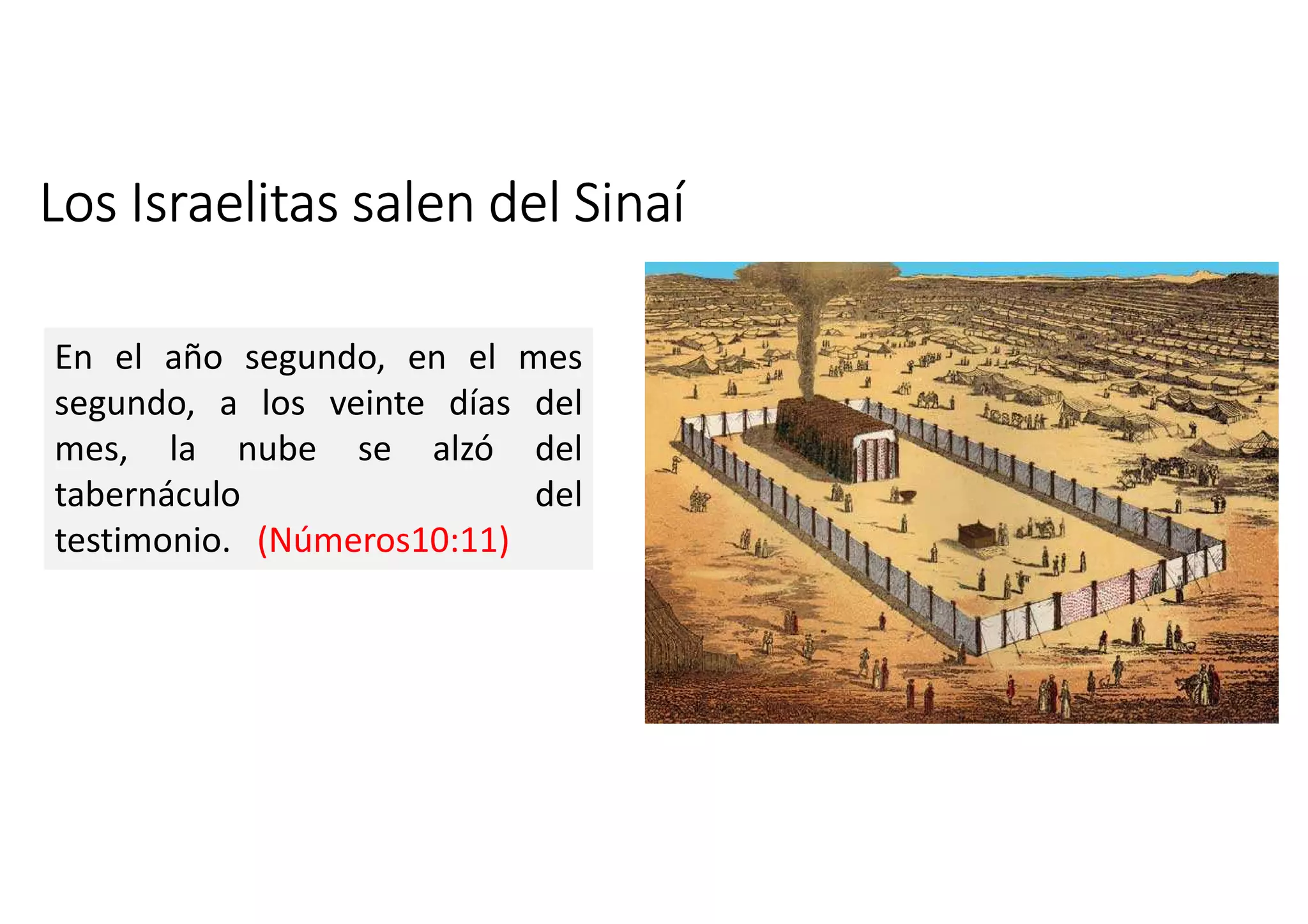 Los Israelitas salen del Sinaí

En el año segundo, en el mes segundo, a los veinte días del mes, la nube se alzó del tabernáculo del testimonio. (Números10:11)